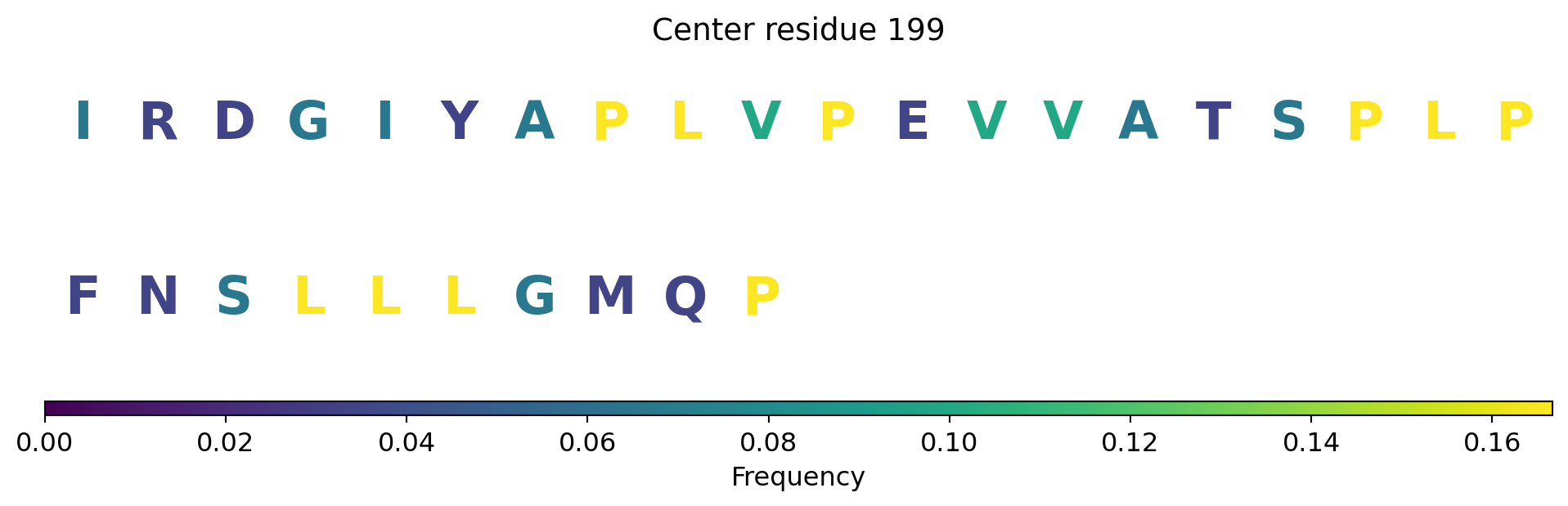 Center residue 199

I R D G I Y A P L V P E V V A T S P L P

F N S L L L G M Q P

0.00 0.02 0.04 0.06 0.08 0.10 0.12 0.14 0.16

Frequency